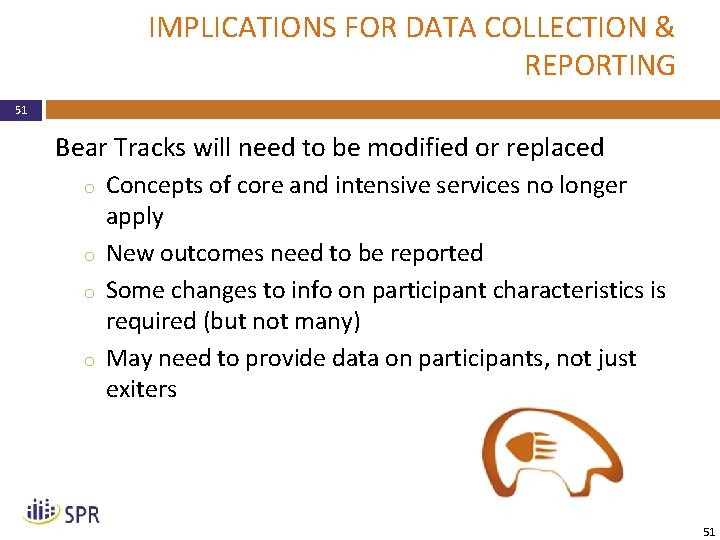 IMPLICATIONS FOR DATA COLLECTION & REPORTING

51

Bear Tracks will need to be modified or replaced

o Concepts of core and intensive services no longer apply

o New outcomes need to be reported

o Some changes to info on participant characteristics is required (but not many)

o May need to provide data on participants, not just exiters

SPR

51